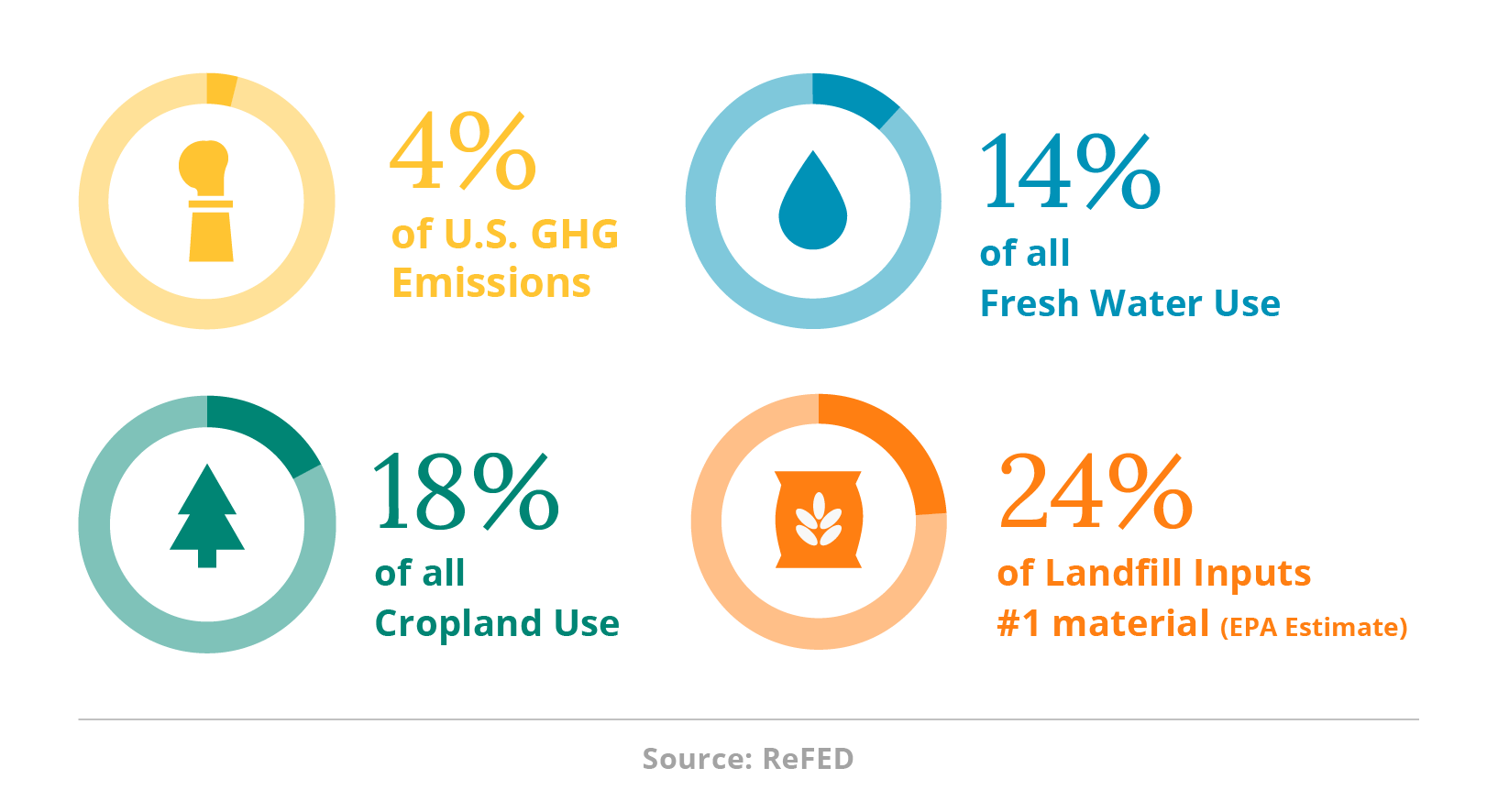 4%
of U.S. GHG Emissions

14%
of all
Fresh Water Use

18%
of all
Cropland Use

24%
of Landfill Inputs
#1 material (EPA Estimate)

Source: ReFED